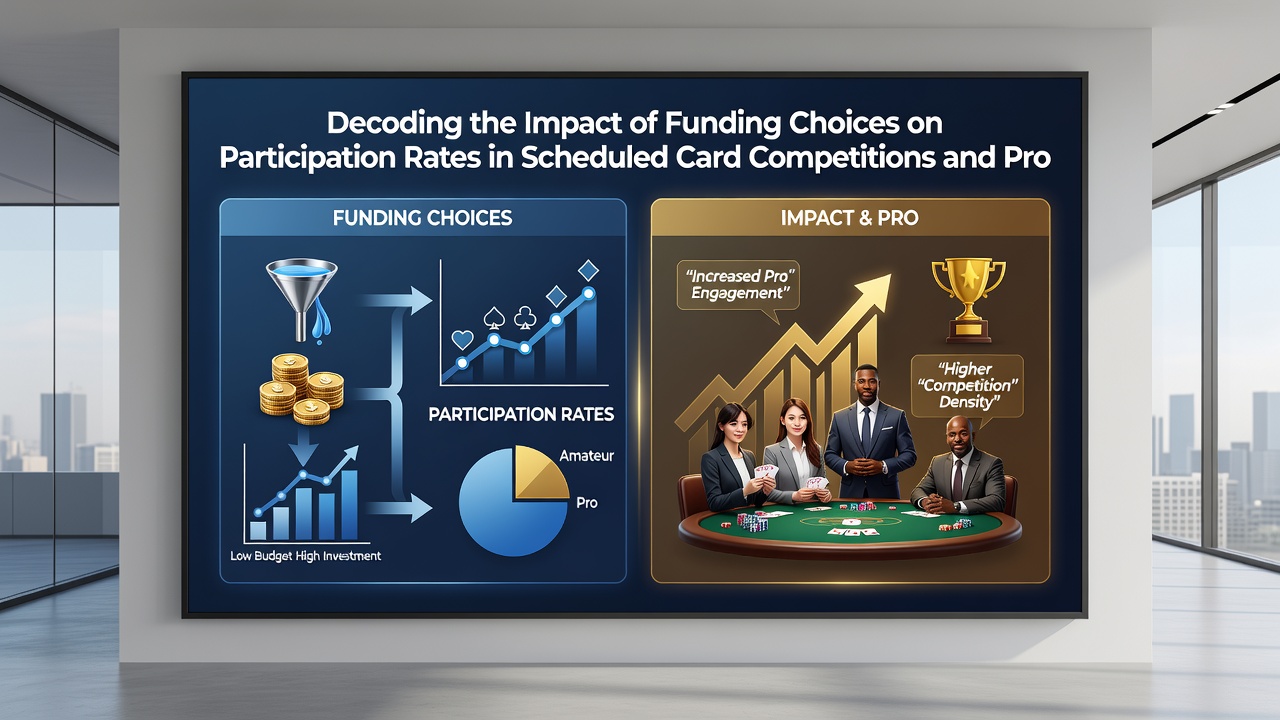 Decoding the Impact of Funding Choices on Participation Rates in Scheduled Card Competitions and Pro

FUNDING CHOICES

PARTICIPATION RATES

Amateur

Pro

Low Budget High Investment

IMPACT & PRO

"Increased Pro" Engagement"

"Higher "Competition" Density"